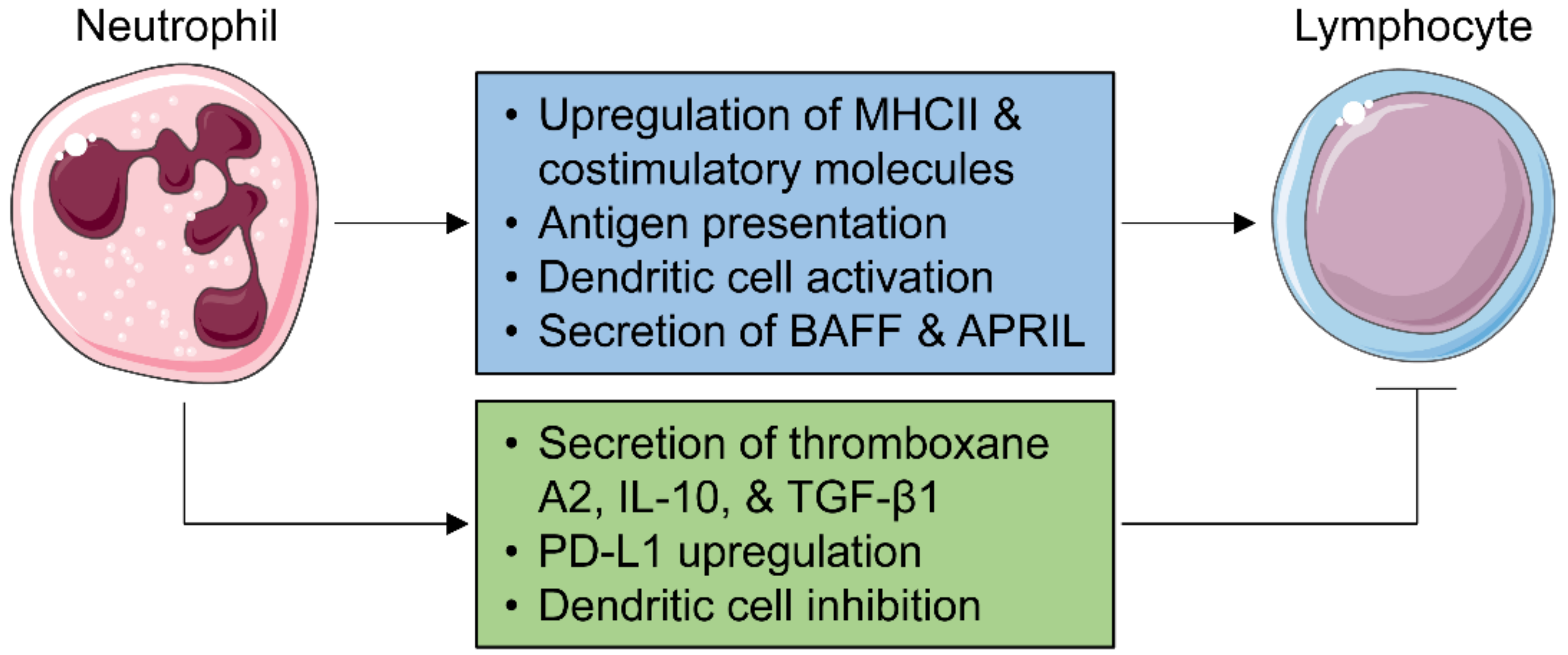 Neutrophil

Lymphocyte

• Upregulation of MHCII & costimulatory molecules
• Antigen presentation
• Dendritic cell activation
• Secretion of BAFF & APRIL

• Secretion of thromboxane A2, IL-10, & TGF-β1
• PD-L1 upregulation
• Dendritic cell inhibition